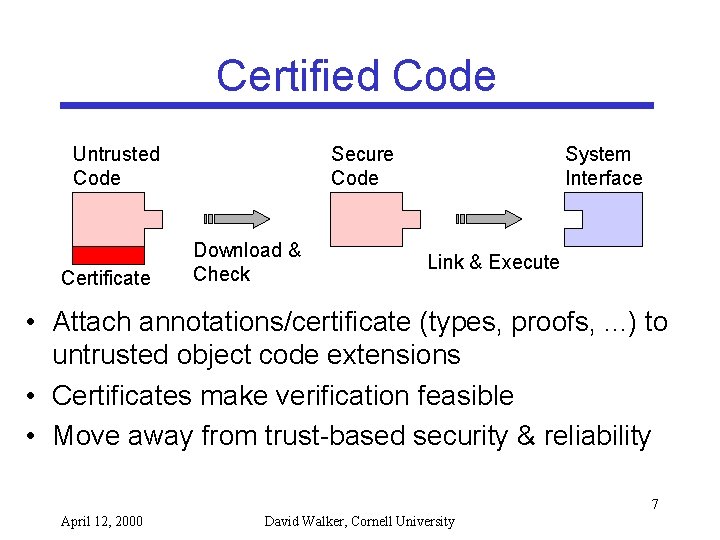 Certified Code

Untrusted Code

Certificate

Download & Check

Secure Code

Link & Execute

System Interface

• Attach annotations/certificate (types, proofs, …) to untrusted object code extensions
• Certificates make verification feasible
• Move away from trust-based security & reliability

7

April 12, 2000

David Walker, Cornell University